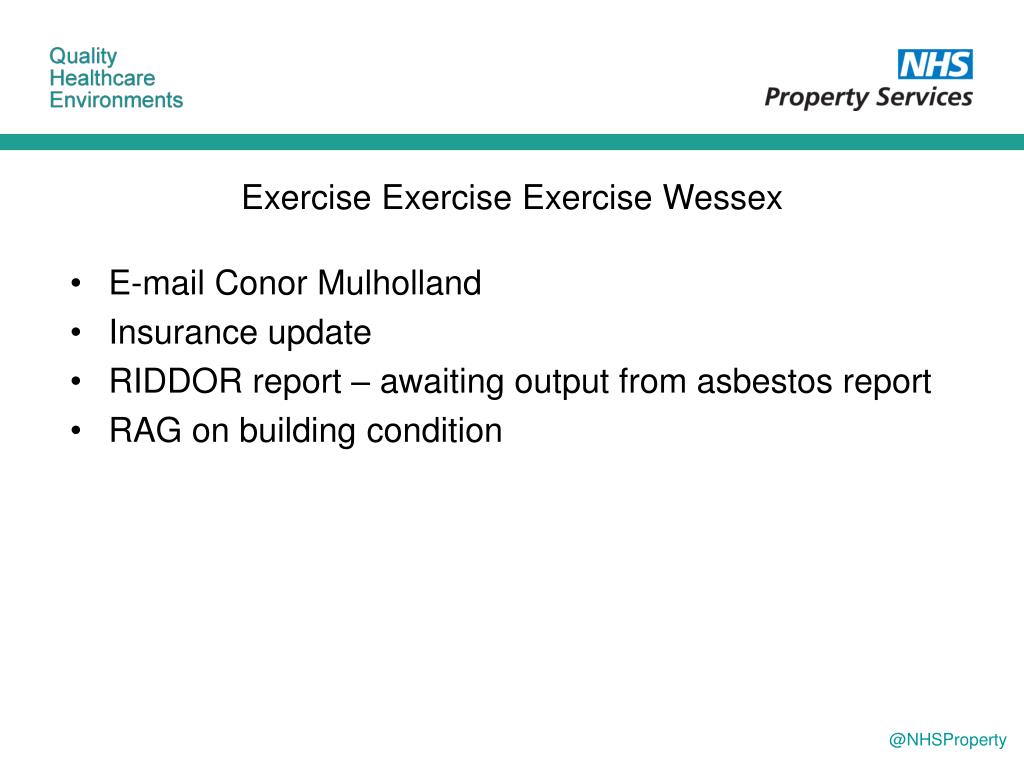 Quality
Healthcare
Environments

NHS
Property Services

Exercise Exercise Exercise Wessex

• E-mail Conor Mulholland
• Insurance update
• RIDDOR report – awaiting output from asbestos report
• RAG on building condition

@NHSProperty